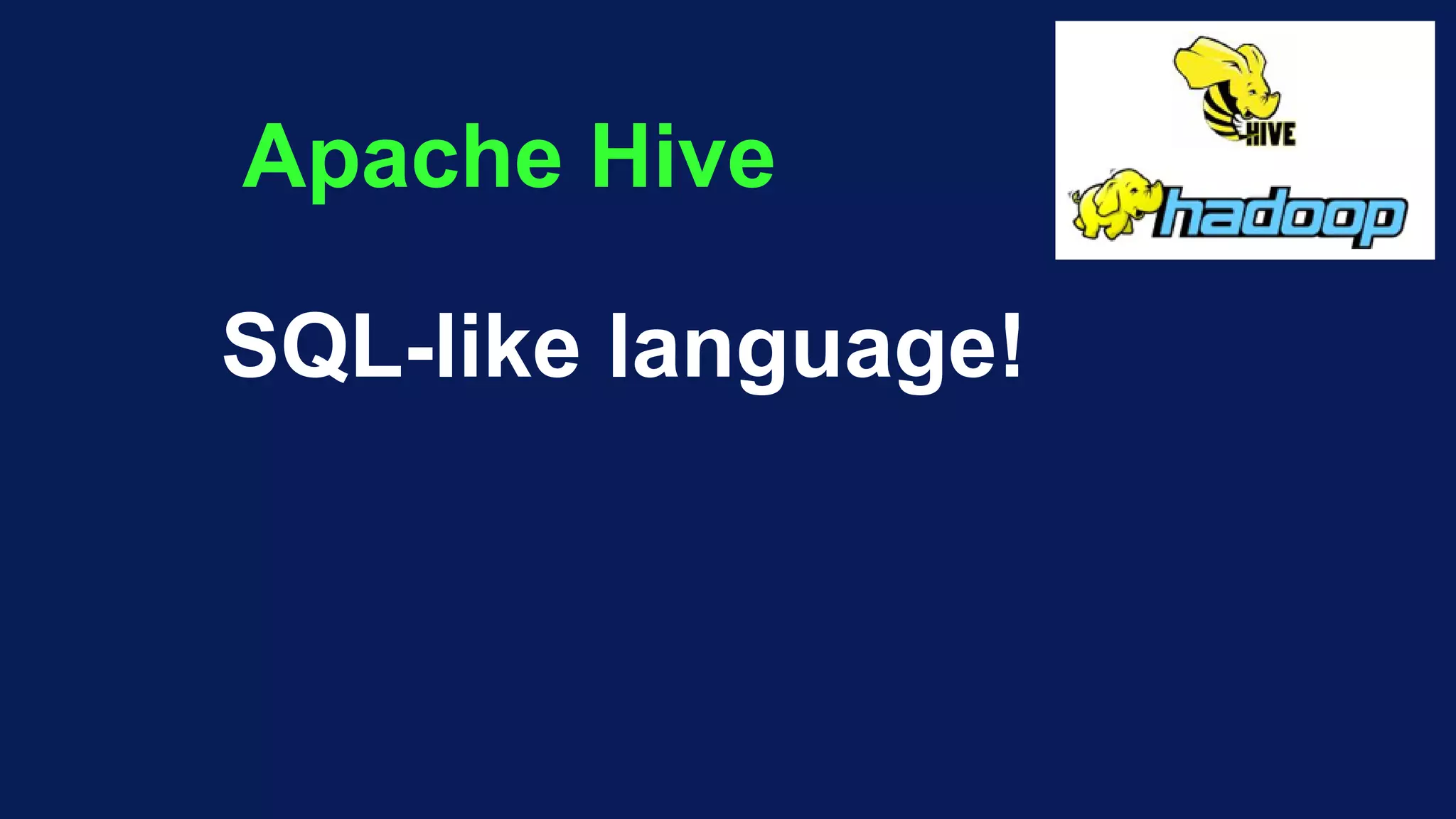 Apache Hive

HIVE

hadoop

SQL-like language!